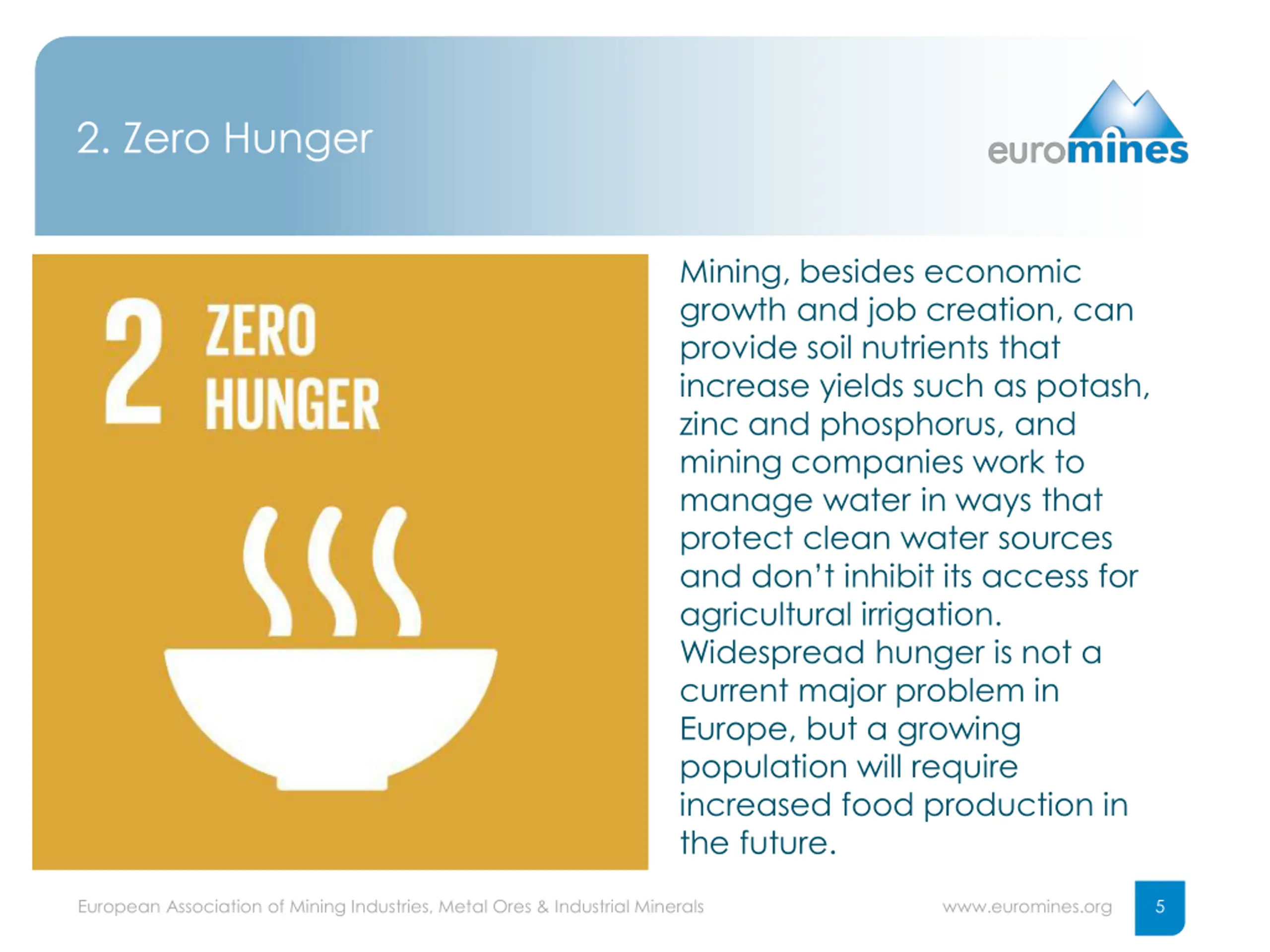 2. Zero Hunger

euromines

2 ZERO HUNGER

Mining, besides economic growth and job creation, can provide soil nutrients that increase yields such as potash, zinc and phosphorus, and mining companies work to manage water in ways that protect clean water sources and don't inhibit its access for agricultural irrigation. Widespread hunger is not a current major problem in Europe, but a growing population will require increased food production in the future.

European Association of Mining Industries, Metal Ores & Industrial Minerals

www.euromines.org

5